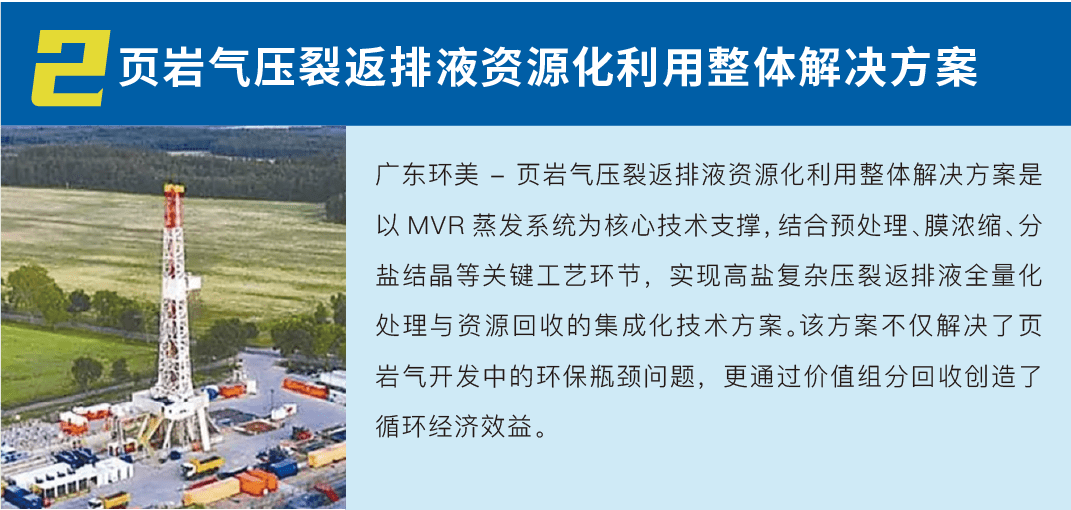 2 页岩气压裂返排液资源化利用整体解决方案

广东环美 – 页岩气压裂返排液资源化利用整体解决方案是以 MVR 蒸发系统为核心技术支撑，结合预处理、膜浓缩、分盐结晶等关键工艺环节，实现高盐复杂压裂返排液全量化处理与资源回收的集成化技术方案。该方案不仅解决了页岩气开发中的环保瓶颈问题，更通过价值组分回收创造了循环经济效益。